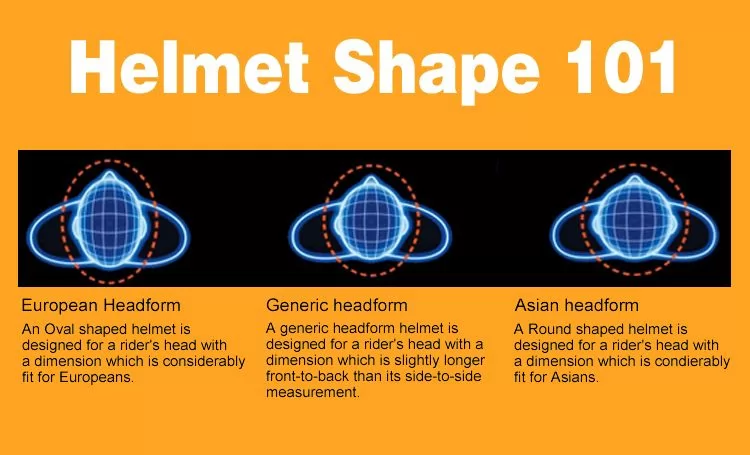 Helmet Shape 101

European Headform

An Oval shaped helmet is designed for a rider's head with a dimension which is considerably fit for Europeans.

Generic headform

A generic headform helmet is designed for a rider's head with a dimension which is slightly longer front-to-back than its side-to-side measurement.

Asian headform

A Round shaped helmet is designed for a rider's head with a dimension which is condierably fit for Asians.